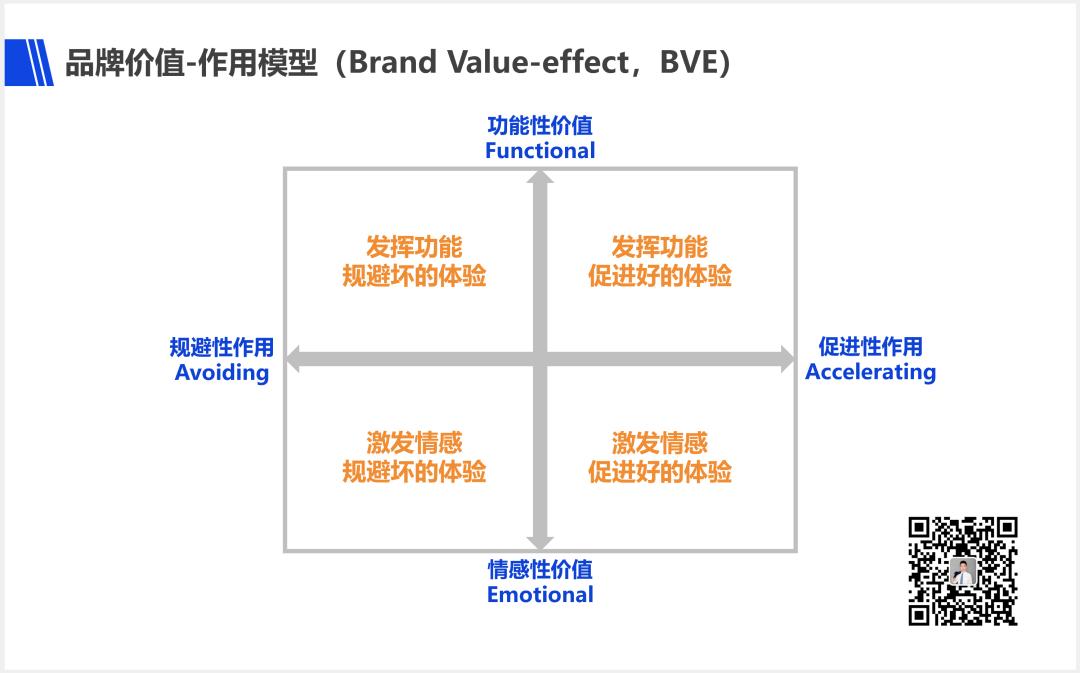 品牌价值-作用模型（Brand Value-effect，BVE）

功能性价值
Functional

发挥功能
规避坏的体验

发挥功能
促进好的体验

规避性作用
Avoiding

促进性作用
Accelerating

激发情感
规避坏的体验

激发情感
促进好的体验

情感性价值
Emotional